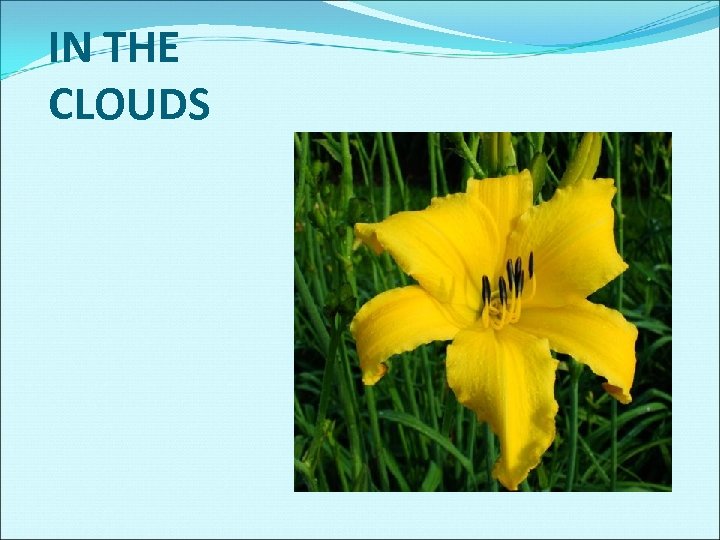 IN THE CLOUDS